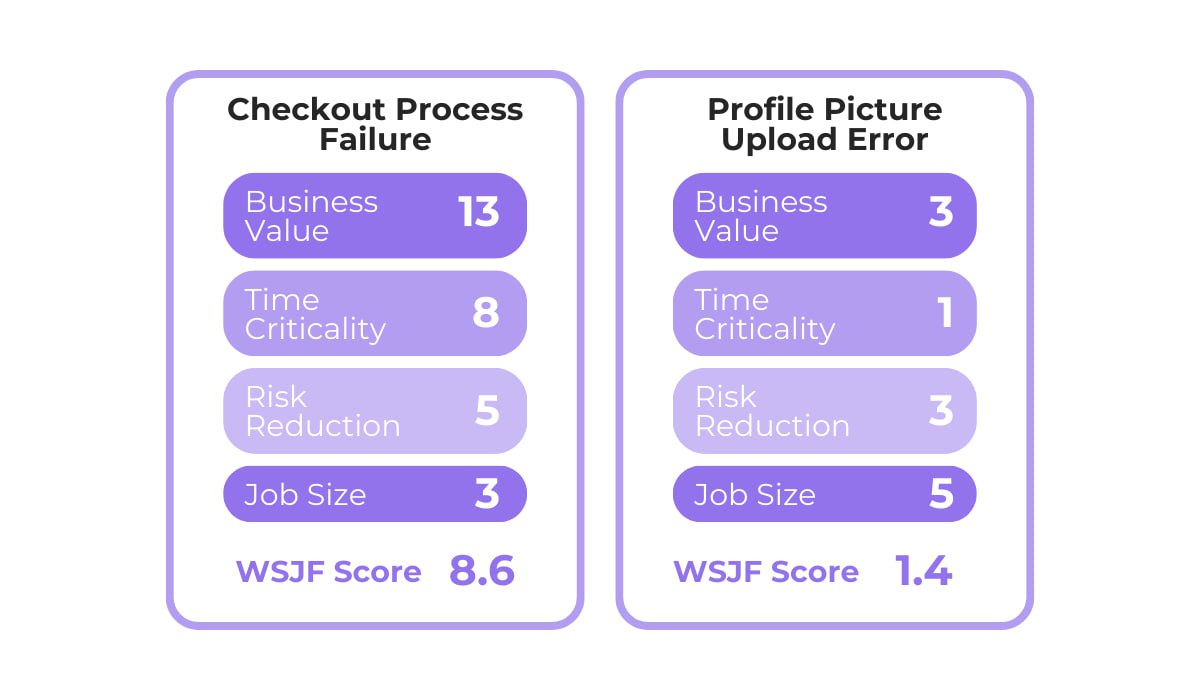 Checkout Process Failure

Business Value 13

Time Criticality 8

Risk Reduction 5

Job Size 3

WSJF Score 8.6

Profile Picture Upload Error

Business Value 3

Time Criticality 1

Risk Reduction 3

Job Size 5

WSJF Score 1.4